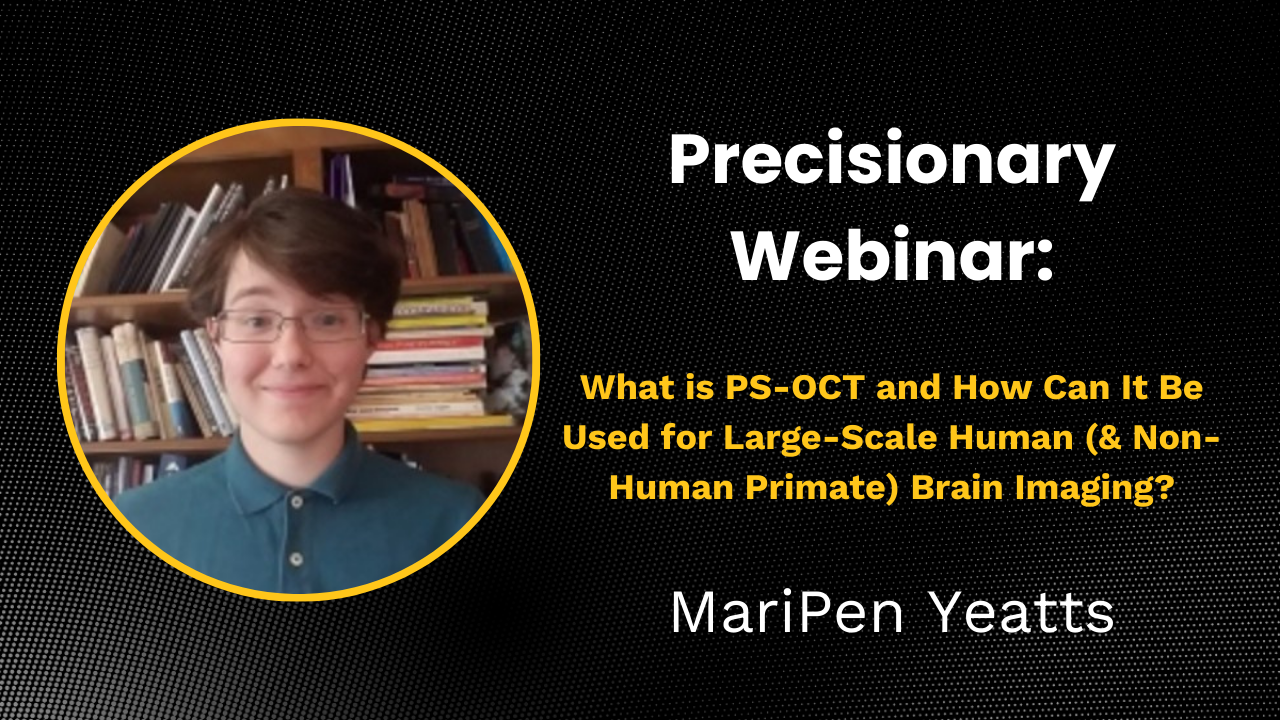 Precisionary Webinar:

What is PS-OCT and How Can It Be Used for Large-Scale Human (& Non-Human Primate) Brain Imaging?

MariPen Yeatts